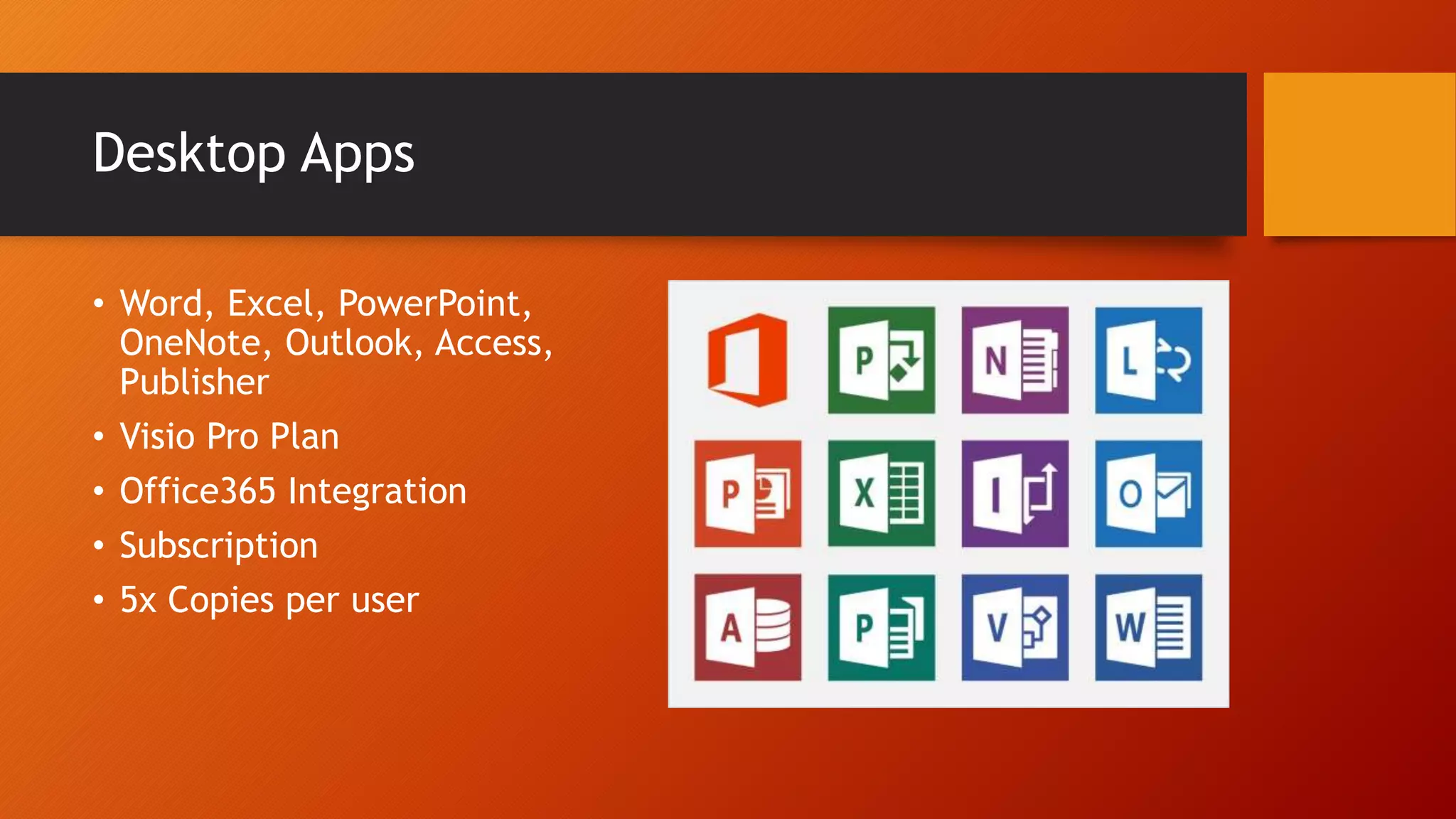 Desktop Apps

• Word, Excel, PowerPoint, OneNote, Outlook, Access, Publisher
• Visio Pro Plan
• Office365 Integration
• Subscription
• 5x Copies per user

P N L
P X I O
A P V W